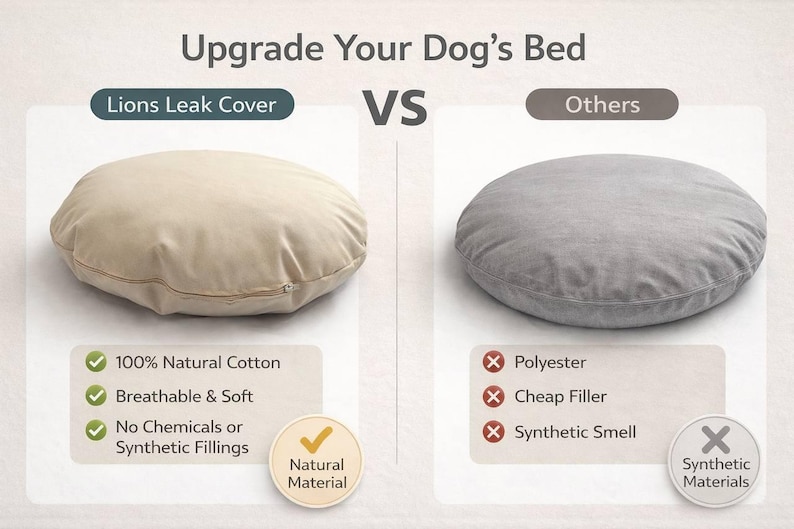 Upgrade Your Dog's Bed

Lions Leak Cover

VS

Others

100% Natural Cotton
Breathable & Soft
No Chemicals or Synthetic Fillings

Natural Material

Polyester
Cheap Filler
Synthetic Smell

Synthetic Materials